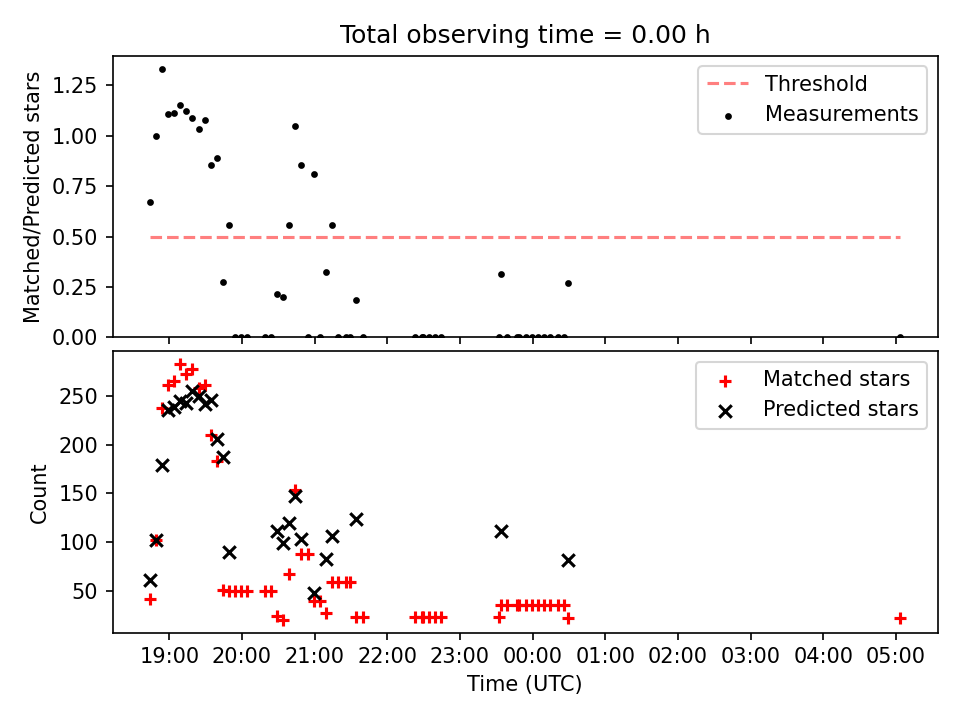 Total observing time = 0.00 h

Matched/Predicted stars

1.25
1.00
0.75
0.50
0.25
0.00

Threshold
Measurements

Count

250
200
150
100
50

Matched stars
Predicted stars

19:00 20:00 21:00 22:00 23:00 00:00 01:00 02:00 03:00 04:00 05:00

Time (UTC)